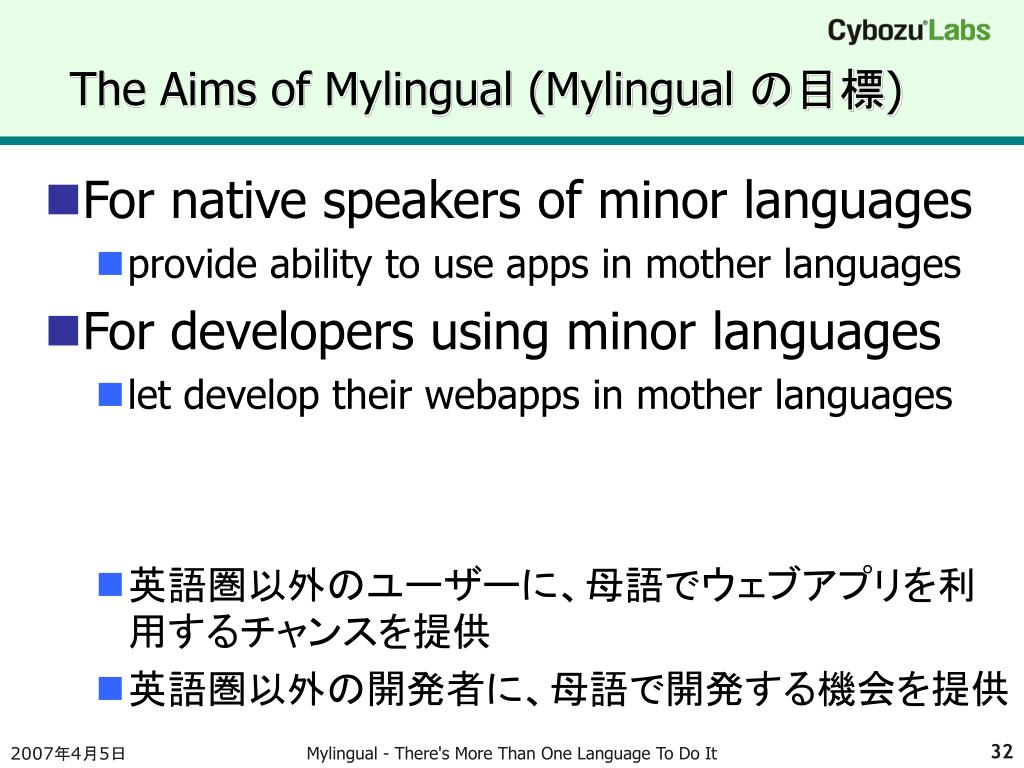 Cybozu Labs

The Aims of Mylingual (Mylingual の目標)

For native speakers of minor languages

provide ability to use apps in mother languages

For developers using minor languages

let develop their webapps in mother languages

英語圏以外のユーザーに、母語でウェブアプリを利用するチャンスを提供

英語圏以外の開発者に、母語で開発する機会を提供

2007年4月5日

Mylingual - There's More Than One Language To Do It

32